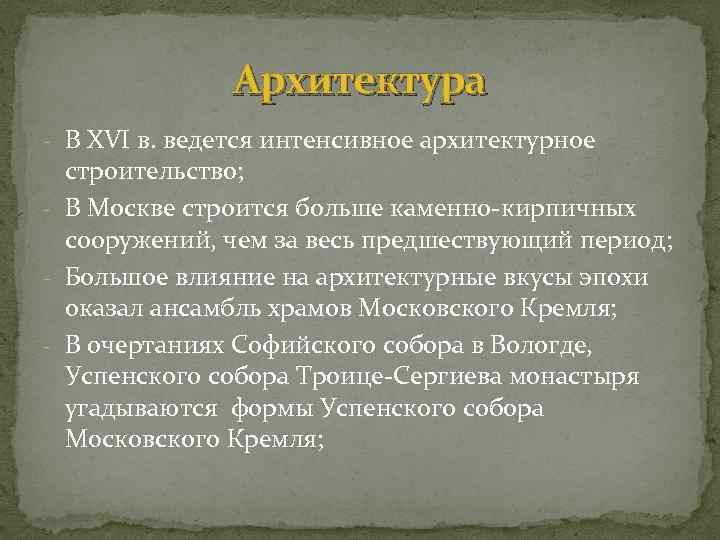 Архитектура

- В XVI в. ведется интенсивное архитектурное строительство;
- В Москве строится больше каменно-кирпичных сооружений, чем за весь предшествующий период;
- Большое влияние на архитектурные вкусы эпохи оказал ансамбль храмов Московского Кремля;
- В очертаниях Софийского собора в Вологде, Успенского собора Троице-Сергиева монастыря угадываются формы Успенского собора Московского Кремля;